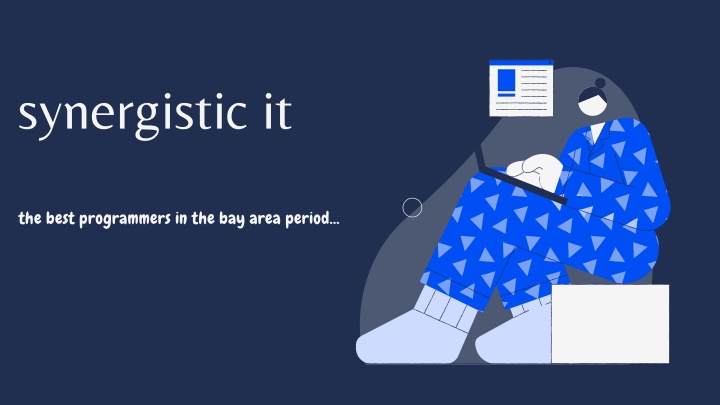 synergistic it

the best programmers in the bay area period...